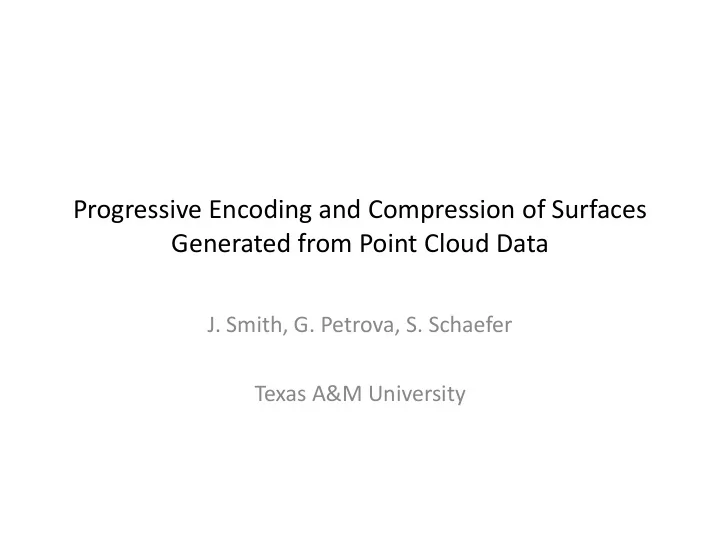 Progressive Encoding and Compression of Surfaces Generated from Point Cloud Data

J. Smith, G. Petrova, S. Schaefer

Texas A&M University